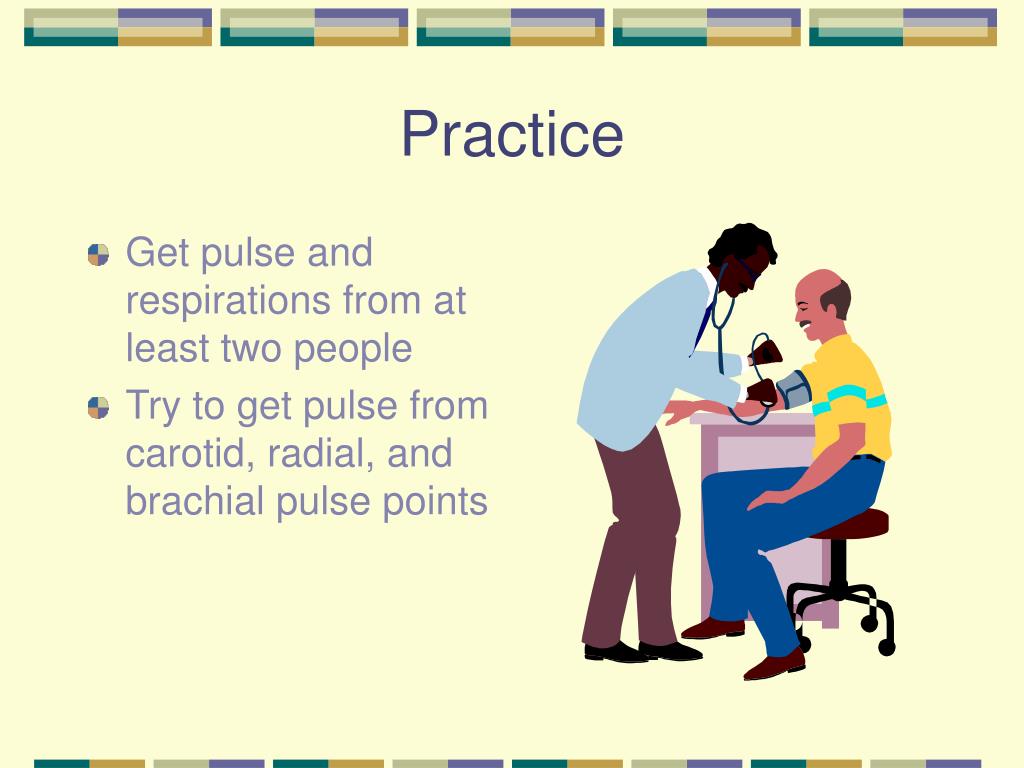 Practice

Get pulse and respirations from at least two people

Try to get pulse from carotid, radial, and brachial pulse points